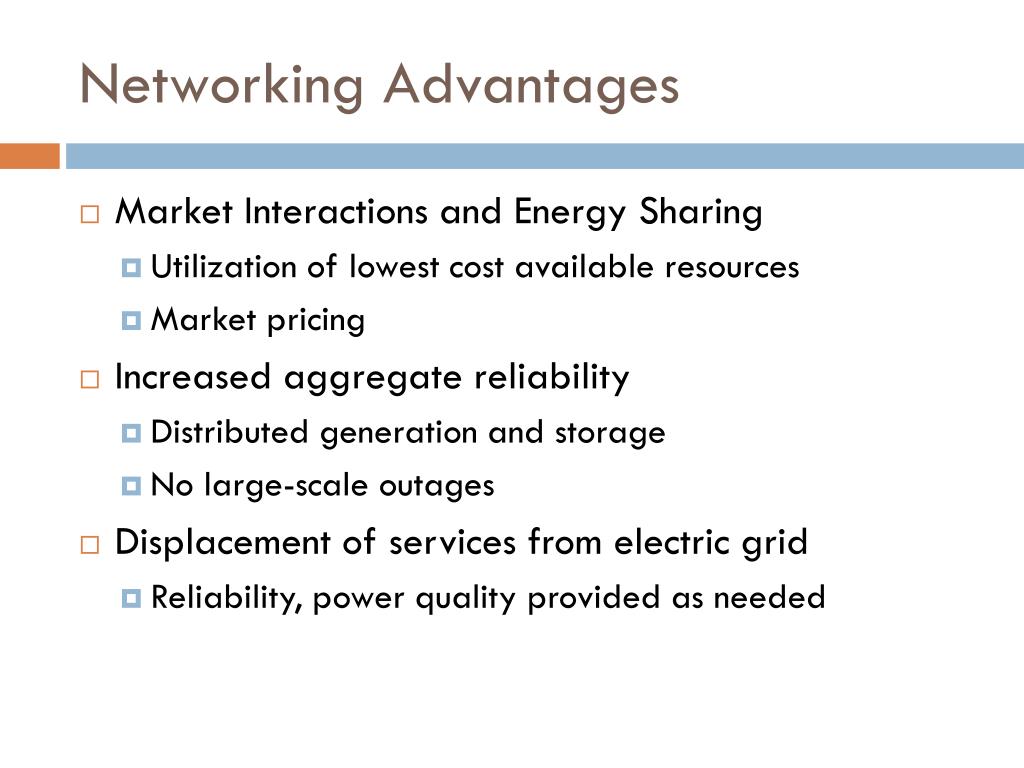 Networking Advantages

Market Interactions and Energy Sharing
Utilization of lowest cost available resources
Market pricing

Increased aggregate reliability
Distributed generation and storage
No large-scale outages

Displacement of services from electric grid
Reliability, power quality provided as needed